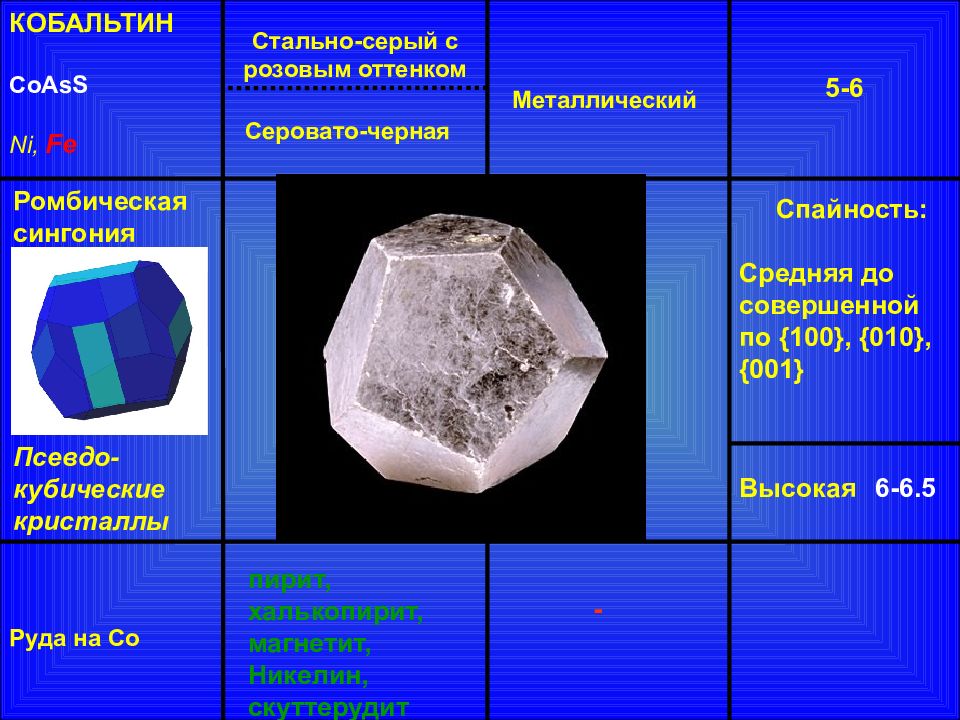 КОБАЛЬТИН

CoAsS

Ni, Fe

Стально-серый с розовым оттенком

Серовато-черная

Металлический

5-6

Ромбическая сингония

Псевдо-кубические кристаллы

Спайность:

Средняя до совершенной по {100}, {010}, {001}

Высокая 6-6.5

Руда на Co

пирит, халькопирит, магнетит, Никелин, скуттерудит

-